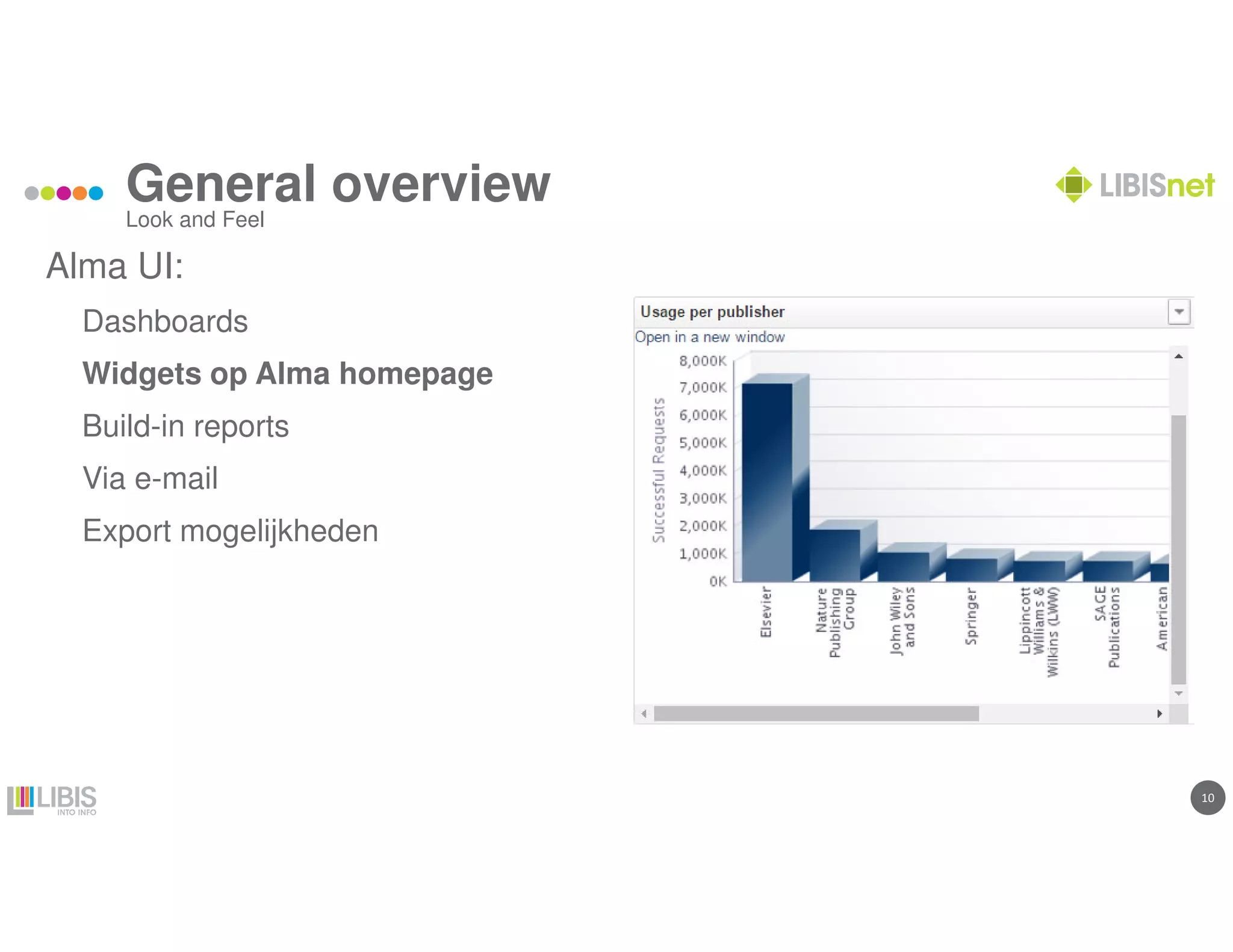 General overview
Look and Feel

LIBISnet

Alma UI:

Dashboards

Widgets op Alma homepage

Build-in reports

Via e-mail

Export mogelijkheden

Usage per publisher
Open in a new window

Successful Requests
8,000K
7,000K
6,000K
5,000K
4,000K
3,000K
2,000K
1,000K
0K

Elsevier
Nature Publishing Group
John Wiley and Sons
Springer
Lippincott Williams & Wilkins (LWW)
SAGE Publications
American

LIBIS INTO INFO

10